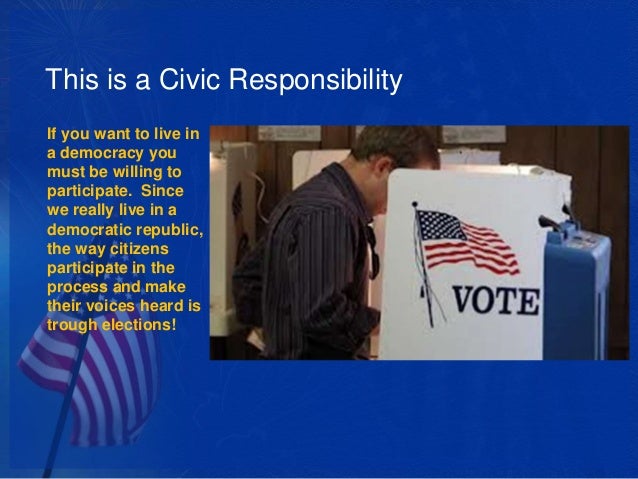 This is a Civic Responsibility

If you want to live in a democracy you must be willing to participate. Since we really live in a democratic republic, the way citizens participate in the process and make their voices heard is trough elections!

VOTE